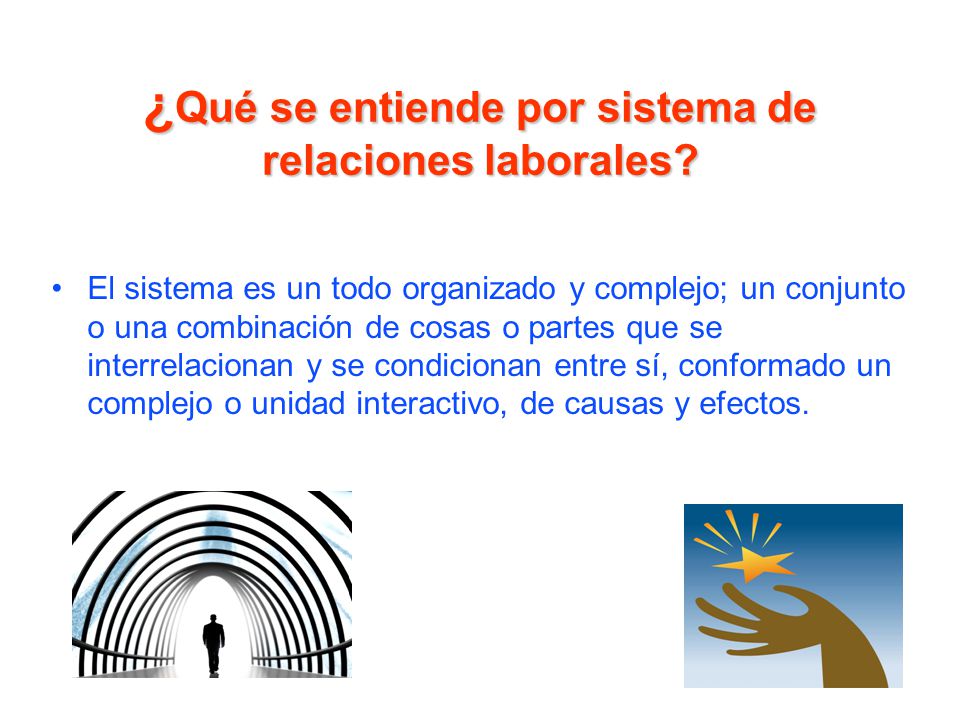 ¿Qué se entiende por sistema de relaciones laborales?

• El sistema es un todo organizado y complejo; un conjunto o una combinación de cosas o partes que se interrelacionan y se condicionan entre sí, conformado un complejo o unidad interactivo, de causas y efectos.